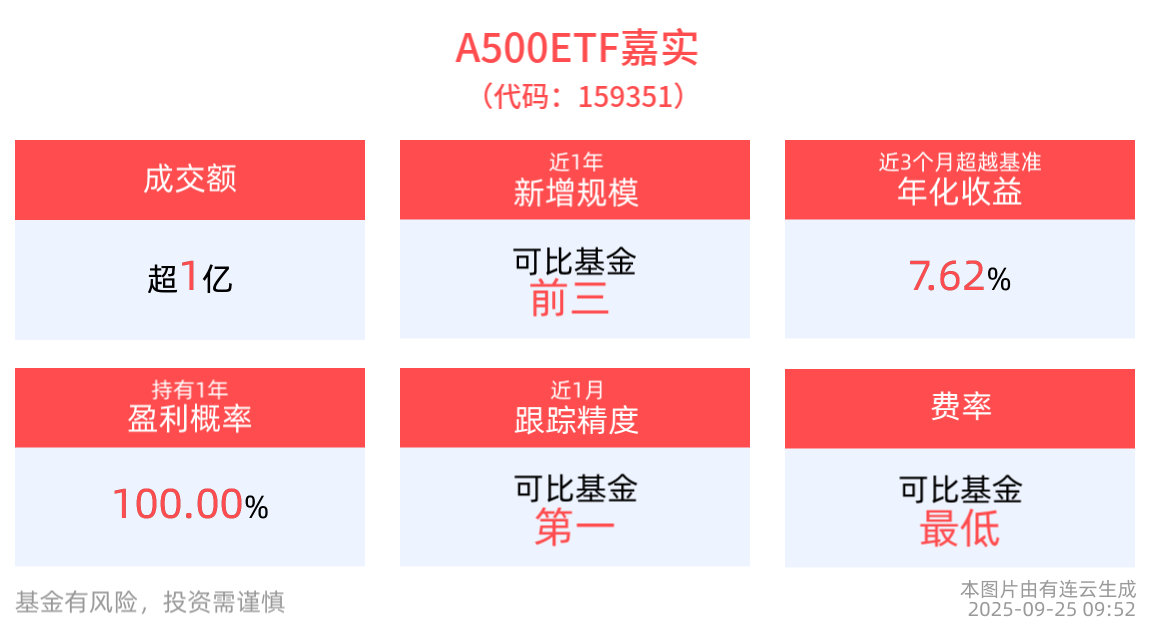 A500ETF嘉实
（代码：159351）

成交额
超1亿

近1年
新增规模
可比基金
前三

近3个月超越基准
年化收益
7.62%

持有1年
盈利概率
100.00%

近1月
跟踪精度
可比基金
第一

费率
可比基金
最低

基金有风险，投资需谨慎

本图片由有连云生成
2025-09-25 09:52